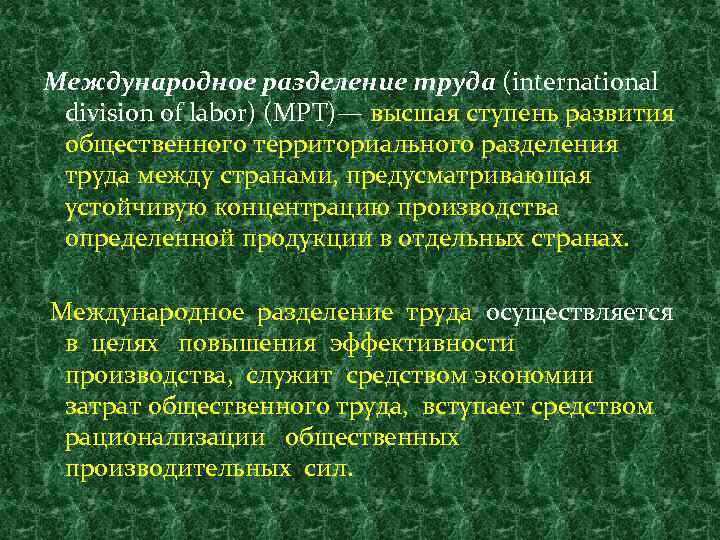 Международное разделение труда (international division of labor) (МРТ)— высшая ступень развития общественного территориального разделения труда между странами, предусматривающая устойчивую концентрацию производства определенной продукции в отдельных странах.

Международное разделение труда осуществляется в целях повышения эффективности производства, служит средством экономии затрат общественного труда, вступает средством рационализации общественных производительных сил.